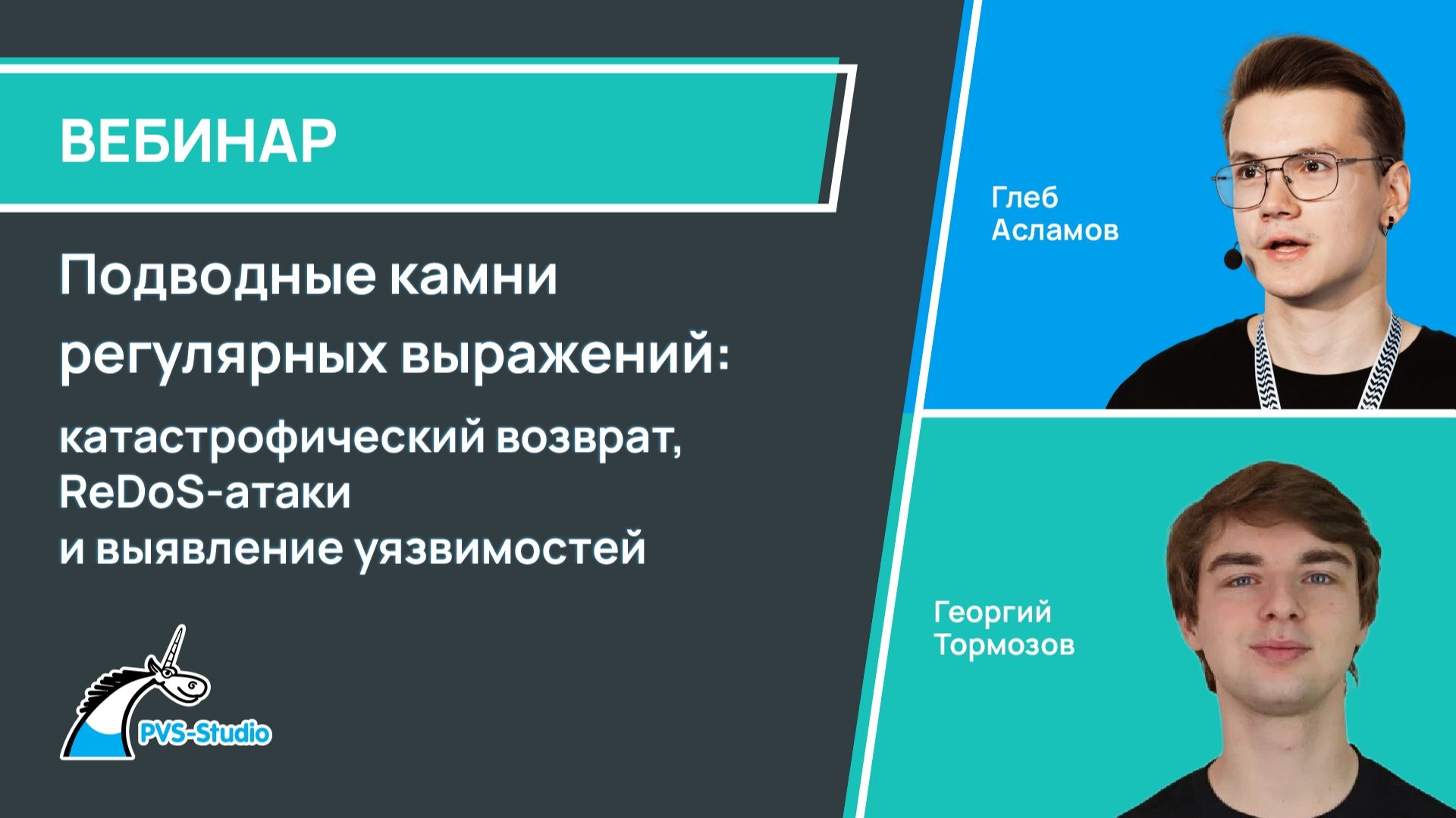 ВЕБИНАР

Подводные камни регулярных выражений:

катастрофический возврат, ReDoS-атаки и выявление уязвимостей

PVS-Studio

Глеб Асламов

Георгий Тормозов